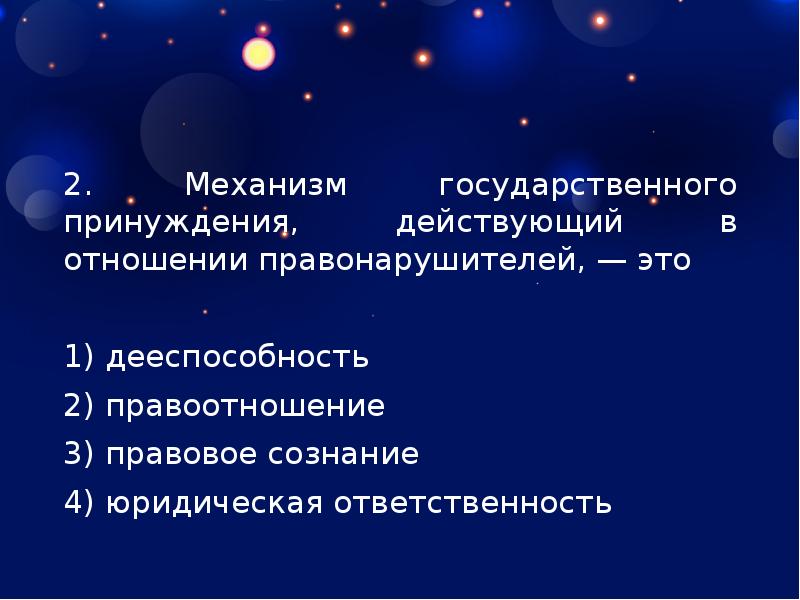 2. Механизм государственного принуждения, действующий в отношении правонарушителей, — это

1) дееспособность

2) правоотношение

3) правовое сознание

4) юридическая ответственность